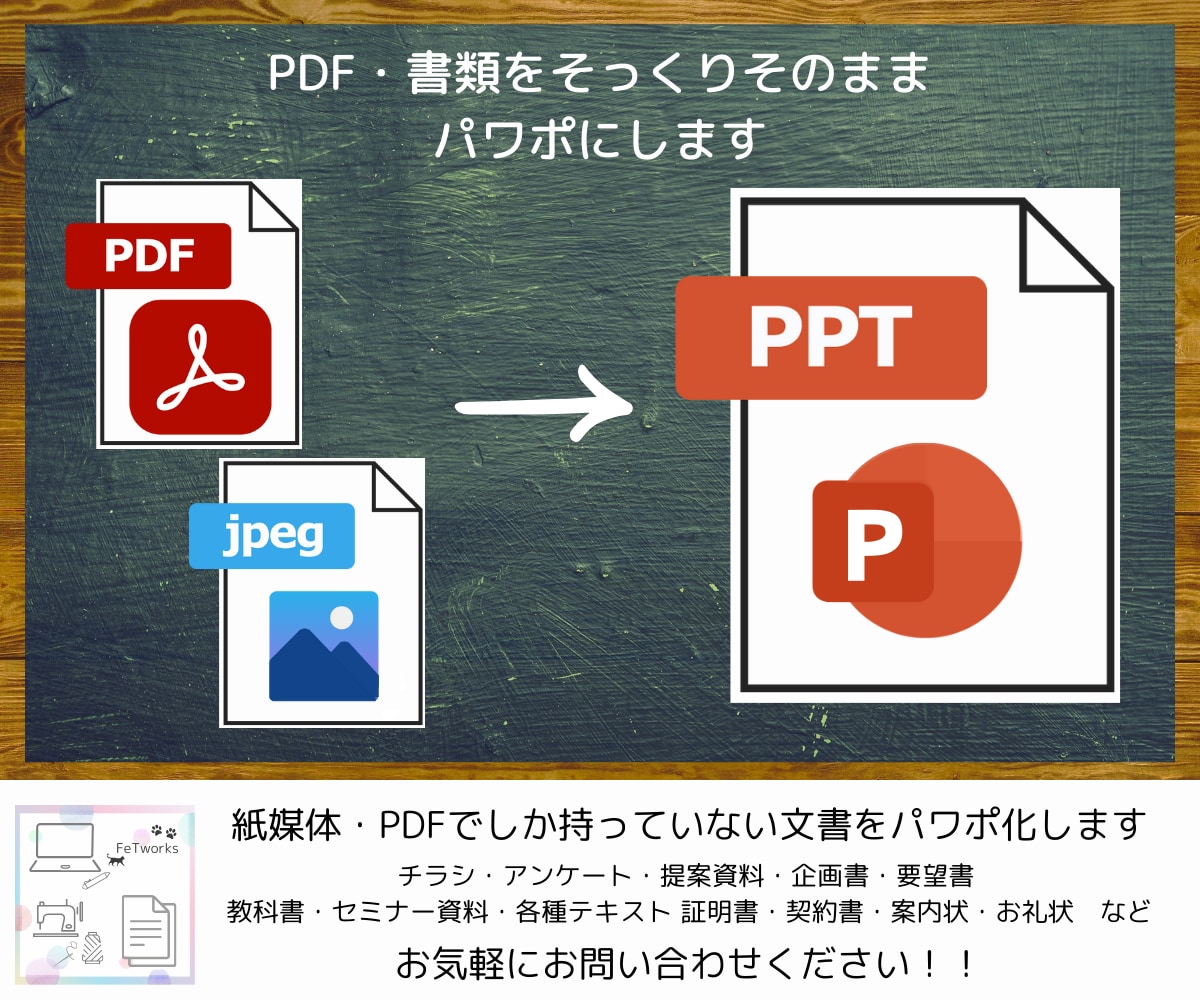 PDF・書類をそっくりそのまま
パワポにします

PDF

jpeg

PPT

P

FeTworks

紙媒体・PDFでしか持っていない文書をパワポ化します

チラシ・アンケート・提案資料・企画書・要望書
教科書・セミナー資料・各種テキスト 証明書・契約書・案内状・お礼状 など

お気軽にお問い合わせください！！